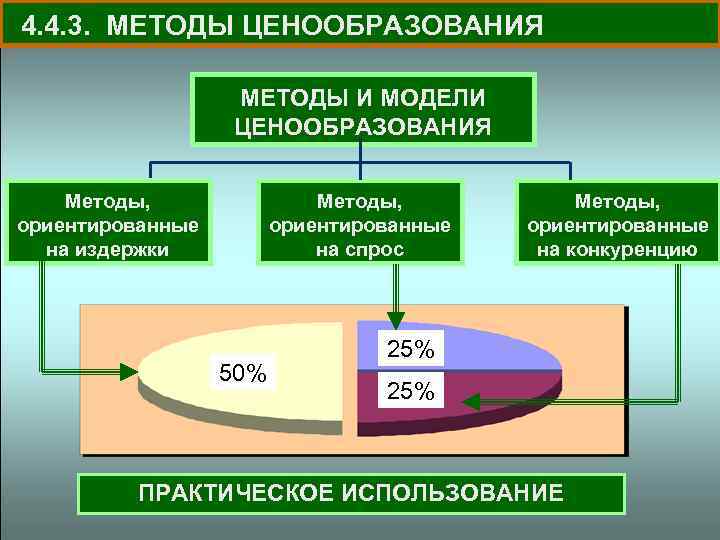 4.4.3. МЕТОДЫ ЦЕНООБРАЗОВАНИЯ

МЕТОДЫ И МОДЕЛИ ЦЕНООБРАЗОВАНИЯ

Методы, ориентированные на издержки

Методы, ориентированные на спрос

Методы, ориентированные на конкуренцию

50%

25%

25%

ПРАКТИЧЕСКОЕ ИСПОЛЬЗОВАНИЕ